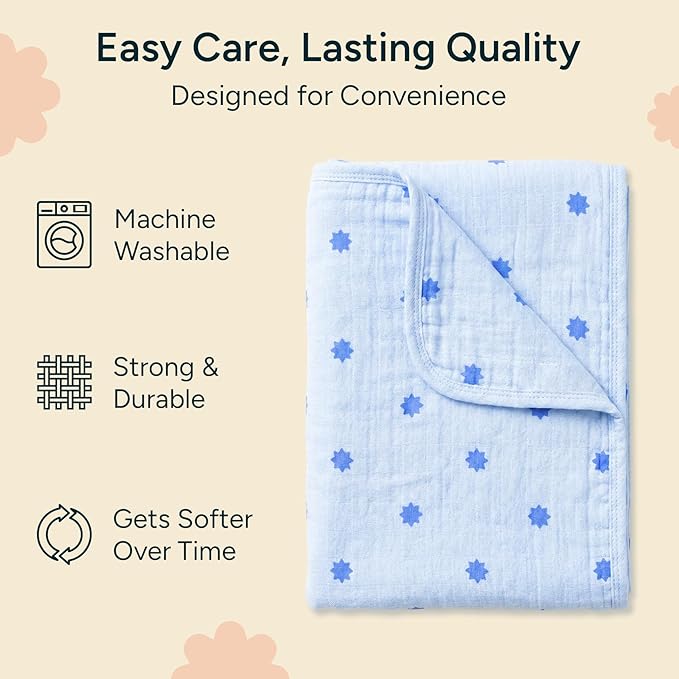 Easy Care, Lasting Quality

Designed for Convenience

Machine Washable

Strong & Durable

Gets Softer Over Time